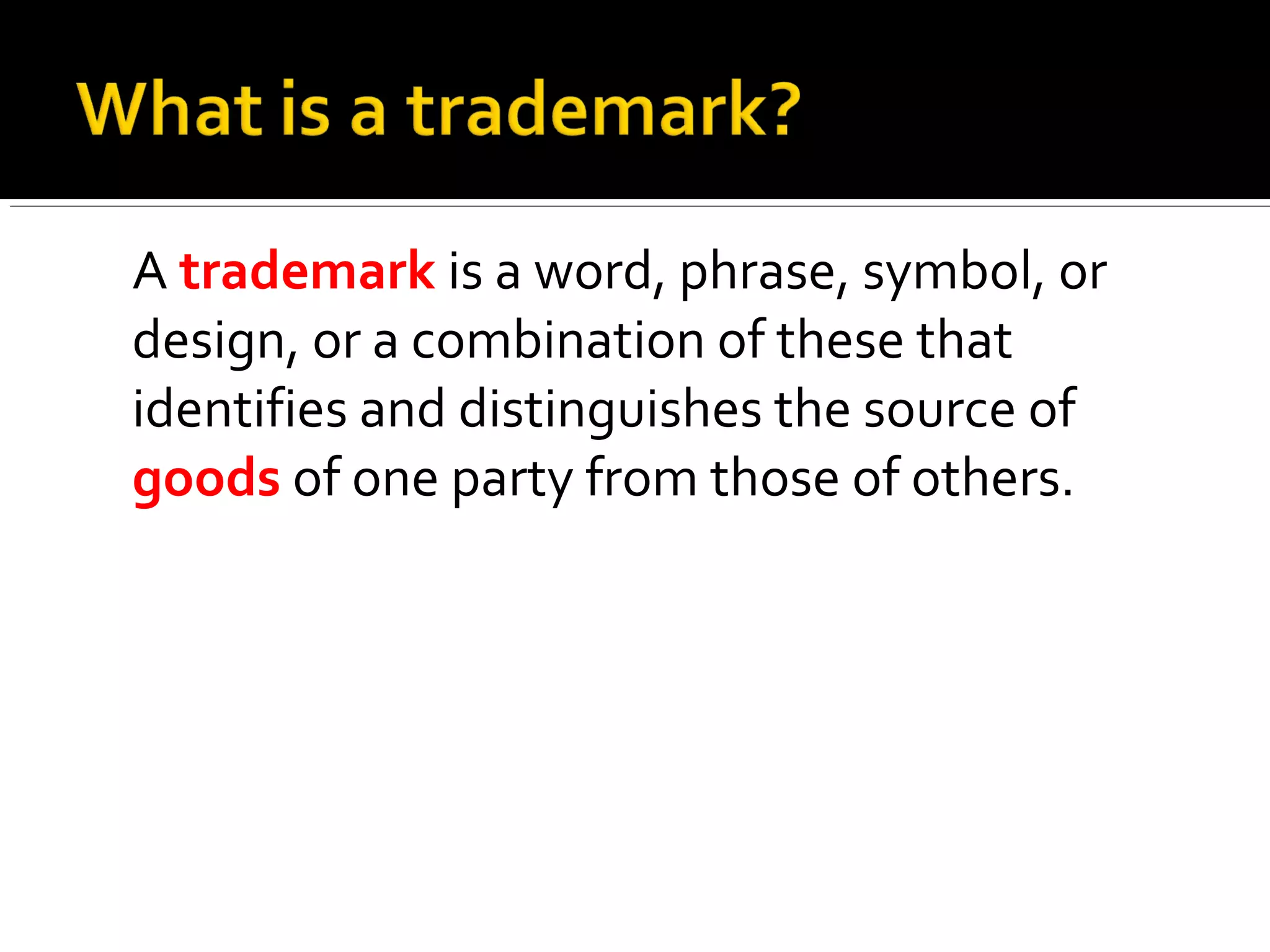 What is a trademark?

A trademark is a word, phrase, symbol, or design, or a combination of these that identifies and distinguishes the source of goods of one party from those of others.